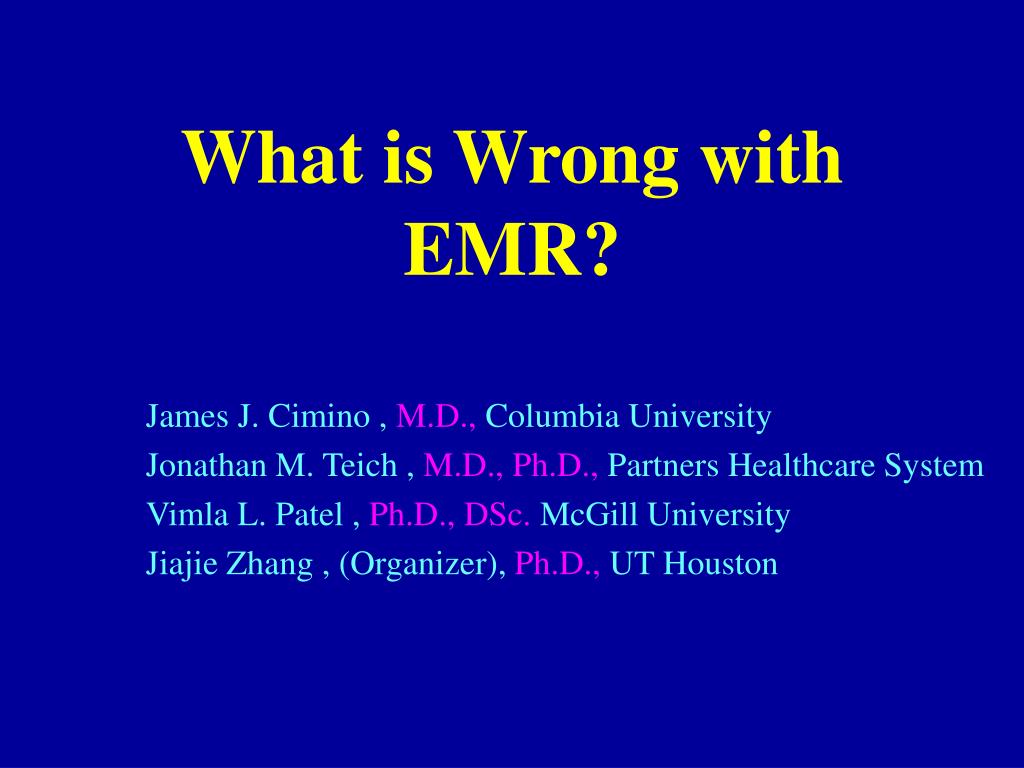 What is Wrong with EMR?

James J. Cimino , M.D., Columbia University
Jonathan M. Teich , M.D., Ph.D., Partners Healthcare System
Vimla L. Patel , Ph.D., DSc. McGill University
Jiajie Zhang , (Organizer), Ph.D., UT Houston